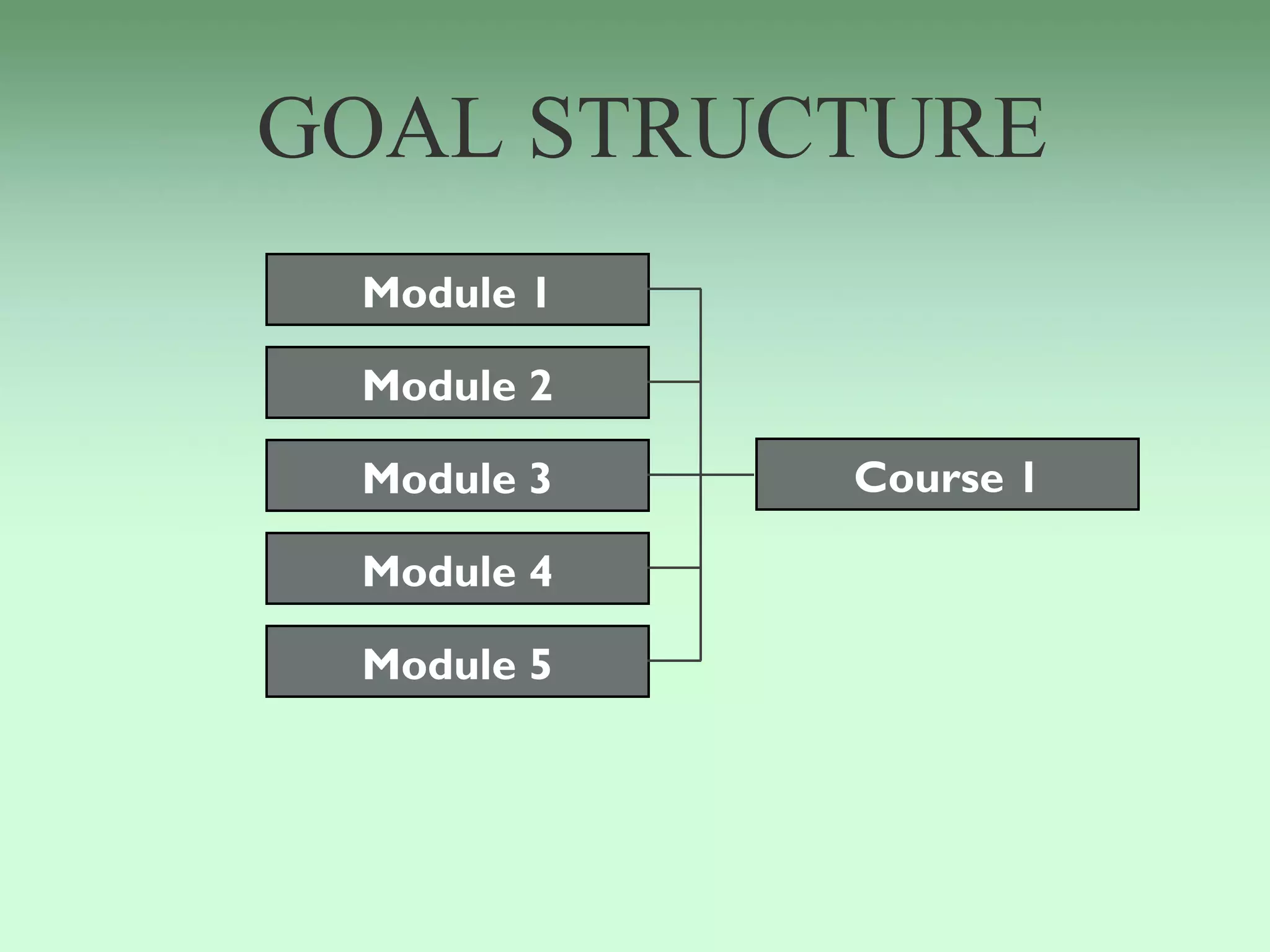 GOAL STRUCTURE

Module 1

Module 2

Module 3

Module 4

Module 5

Course 1